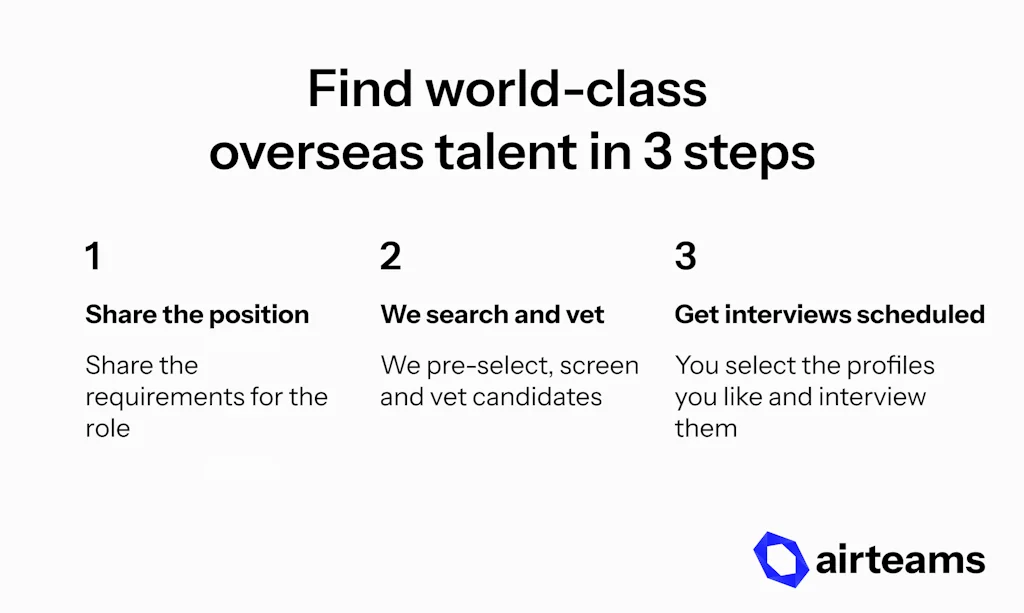 Find world-class overseas talent in 3 steps

1

Share the position

Share the requirements for the role

2

We search and vet

We pre-select, screen and vet candidates

3

Get interviews scheduled

You select the profiles you like and interview them

airteams